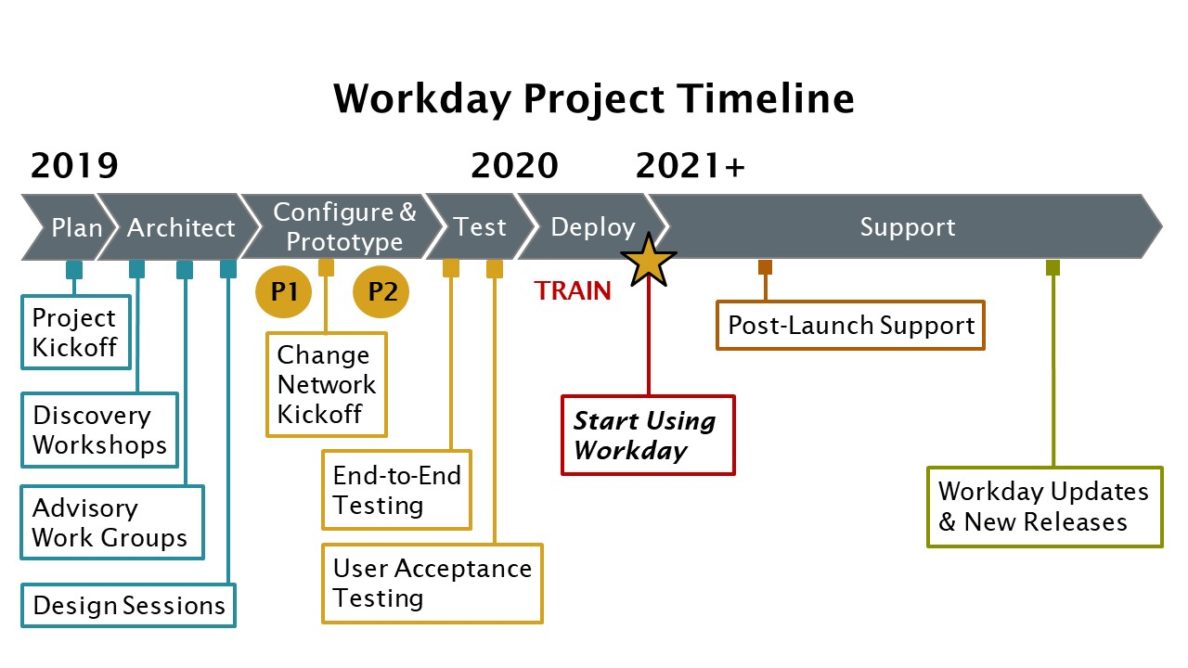 Workday Project Timeline

2019

2020

2021+

Plan

Architect

Configure & Prototype

Test

Deploy

Support

P1

P2

TRAIN

Project Kickoff

Discovery Workshops

Advisory Work Groups

Design Sessions

Change Network Kickoff

End-to-End Testing

User Acceptance Testing

Start Using Workday

Post-Launch Support

Workday Updates & New Releases